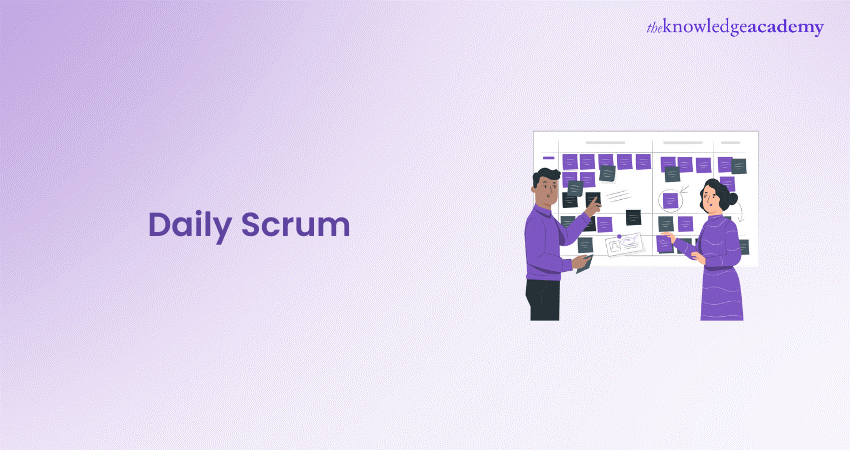 theknowledgeacademy

Daily Scrum